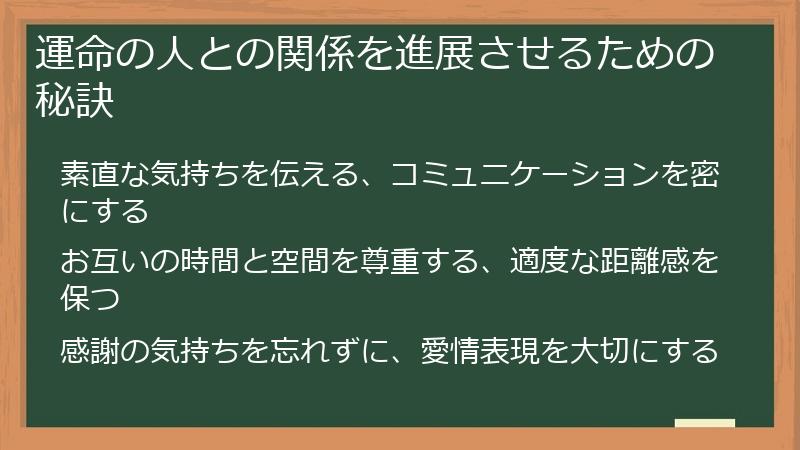 運命の人との関係を進展させるための秘訣

素直な気持ちを伝える、コミュニケーションを密にする

お互いの時間と空間を尊重する、適度な距離感を保つ

感謝の気持ちを忘れずに、愛情表現を大切にする